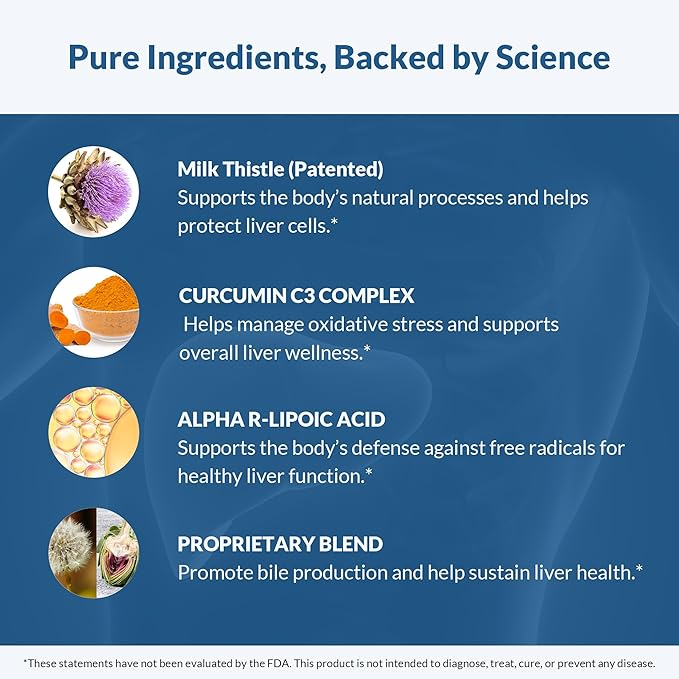 Pure Ingredients, Backed by Science

Milk Thistle (Patented)
Supports the body's natural processes and helps protect liver cells.*

CURCUMIN C3 COMPLEX
Helps manage oxidative stress and supports overall liver wellness.*

ALPHA R-LIPOIC ACID
Supports the body's defense against free radicals for healthy liver function.*

PROPRIETARY BLEND
Promote bile production and help sustain liver health.*

*These statements have not been evaluated by the FDA. This product is not intended to diagnose, treat, cure, or prevent any disease.